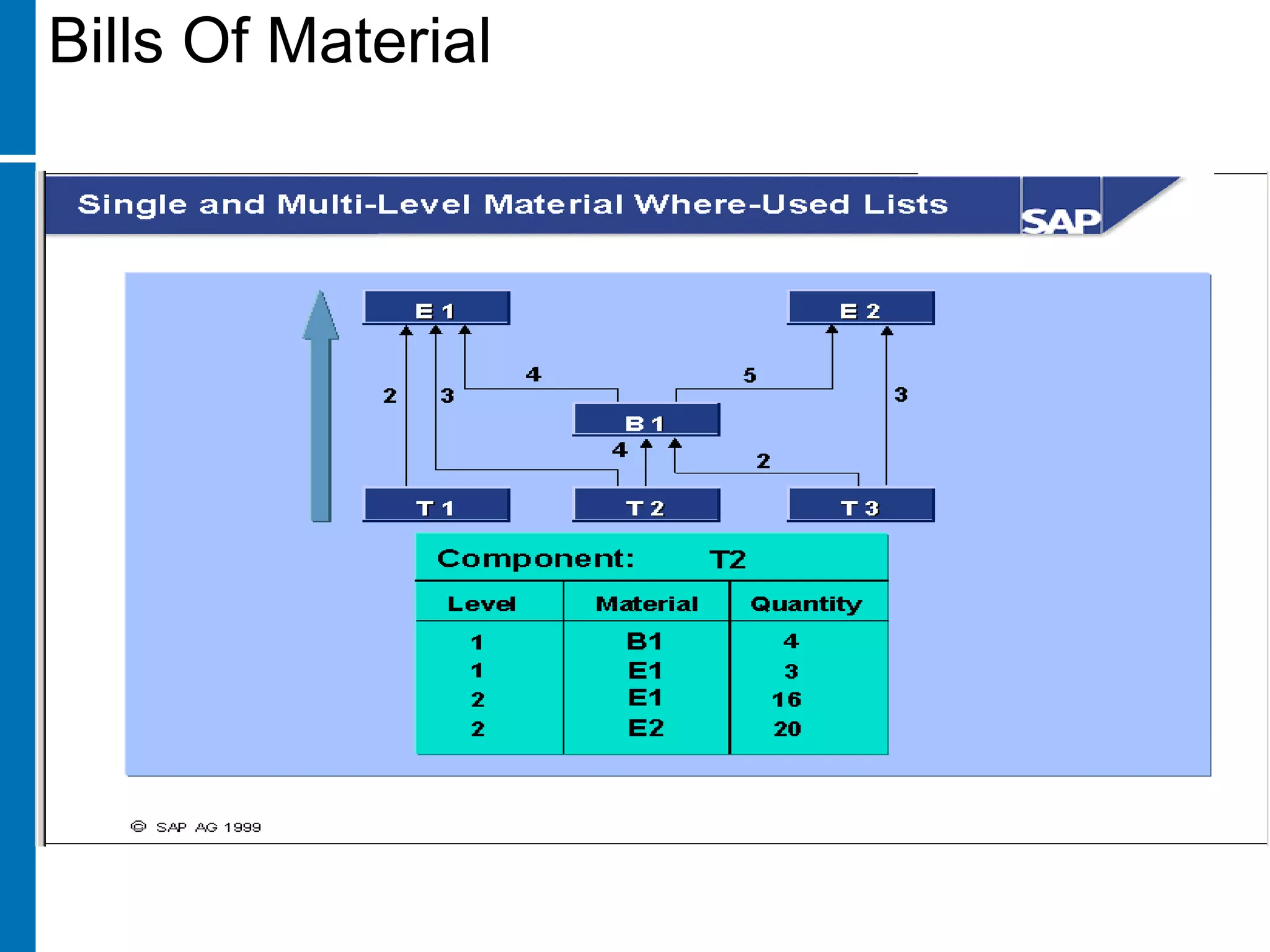 Bills Of Material

Single and Multi-Level Material Where-Used Lists

SAP

E 1

E 2

2

3

4

5

3

B 1

4

2

T 1

T 2

T 3

Component: T2

| Level | Material | Quantity |
|---|---|---|
| 1 | B1 | 4 |
| 1 | E1 | 3 |
| 2 | E1 | 16 |
| 2 | E2 | 20 |

© SAP AG 1999